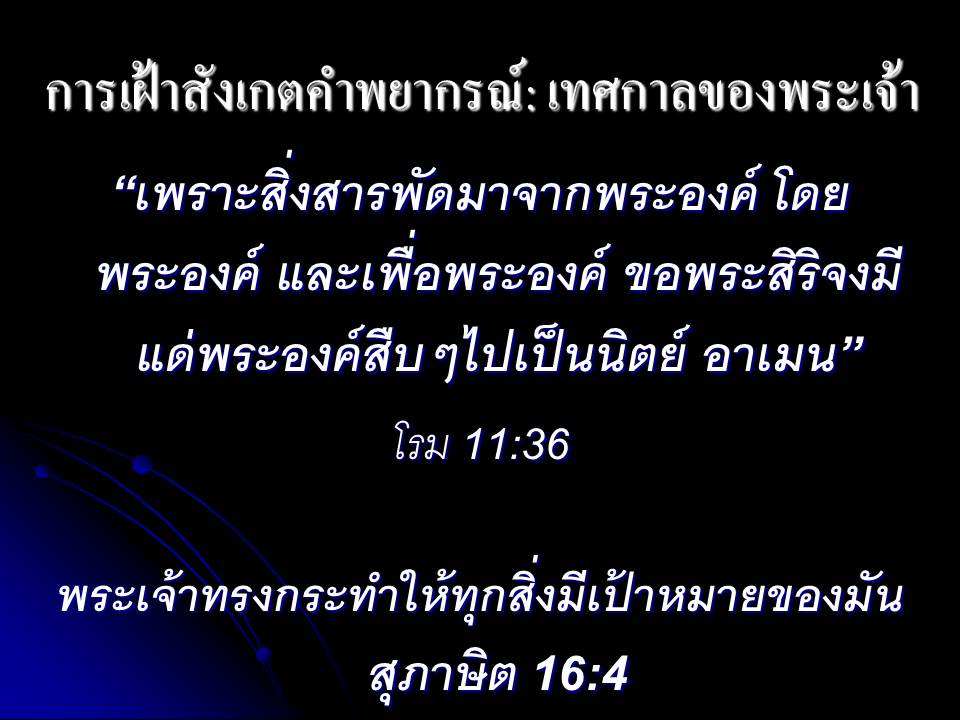 การเฝ้าสังเกตคำพยากรณ์: เทศกาลของพระเจ้า

“เพราะสิ่งสารพัดมาจากพระองค์ โดยพระองค์ และเพื่อพระองค์ ขอพระสิริจงมีแด่พระองค์สืบ ๆไปเป็นนิตย์ อาเมน”

โรม 11:36

พระเจ้าทรงกระทำให้ทุกสิ่งมีเป้าหมายของมัน

สุภาษิต 16:4